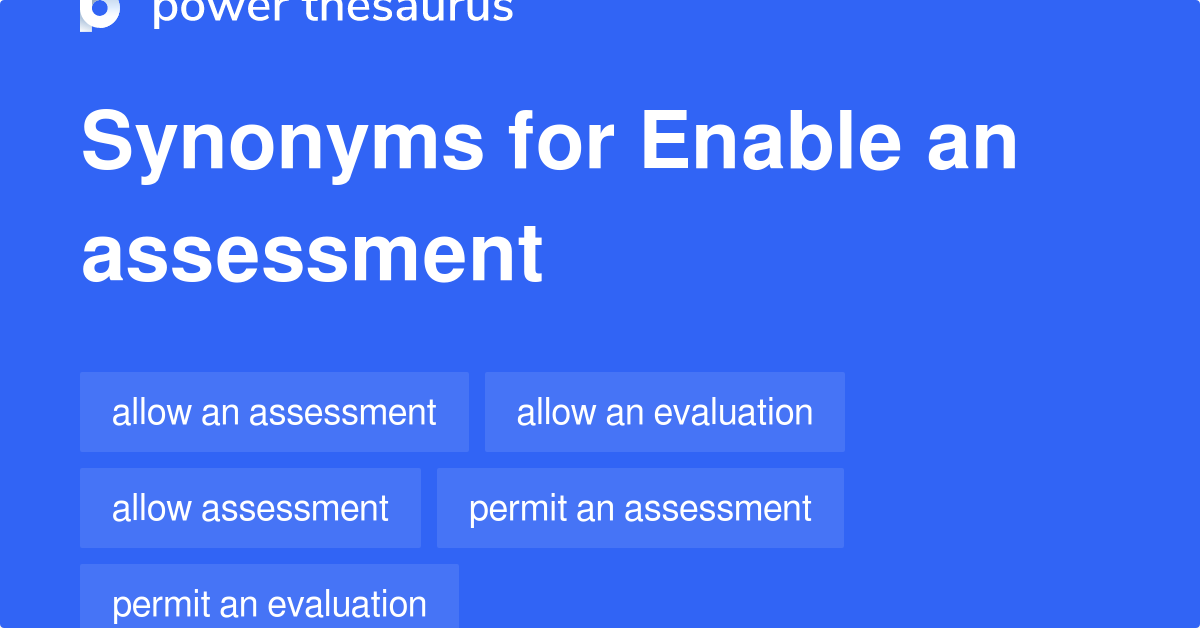 power thesaurus

Synonyms for Enable an assessment

allow an assessment
allow an evaluation
allow assessment
permit an assessment
permit an evaluation